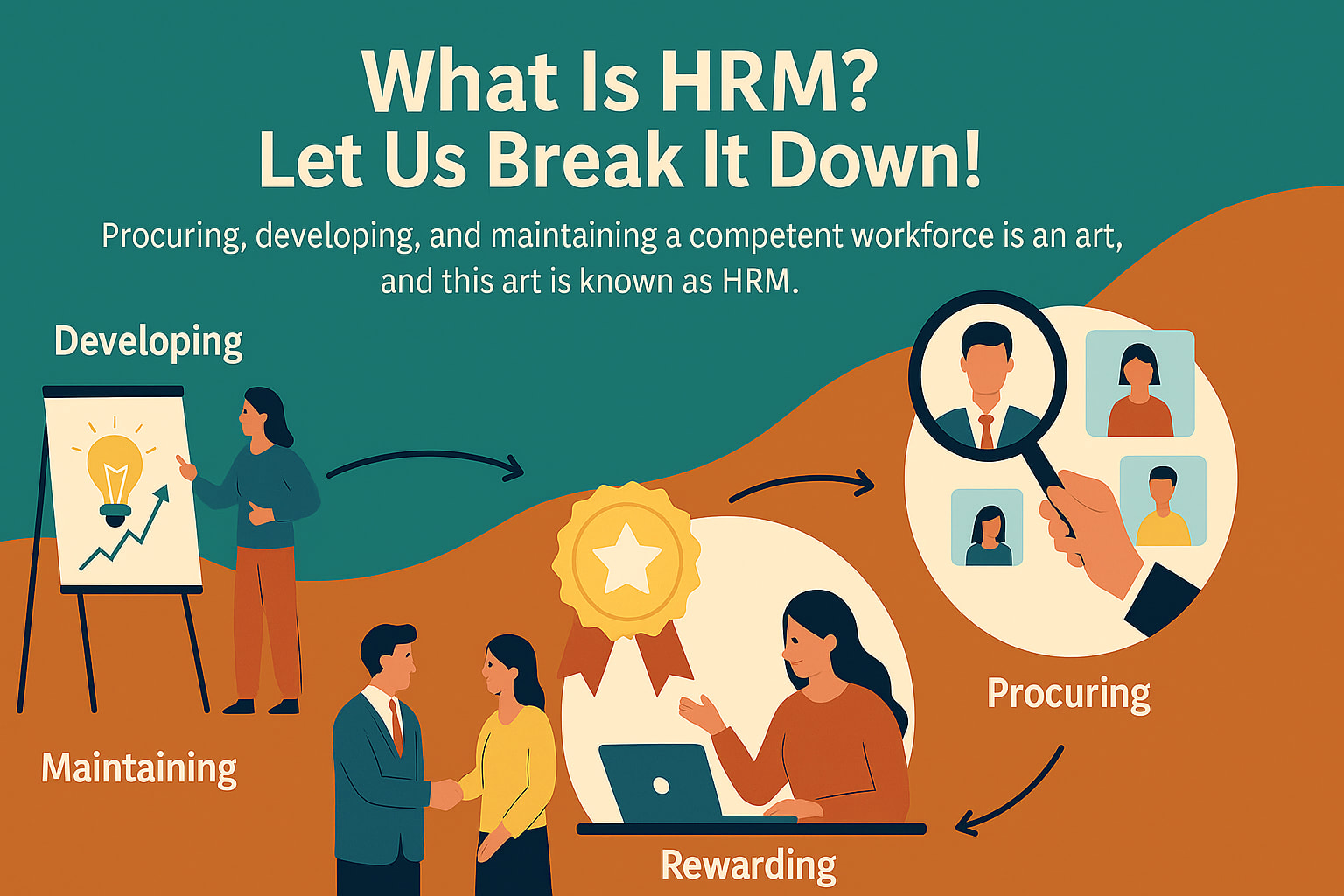 What Is HRM?
Let Us Break It Down!

Procuring, developing, and maintaining a competent workforce is an art, and this art is known as HRM.

Developing

Procuring

Maintaining

Rewarding